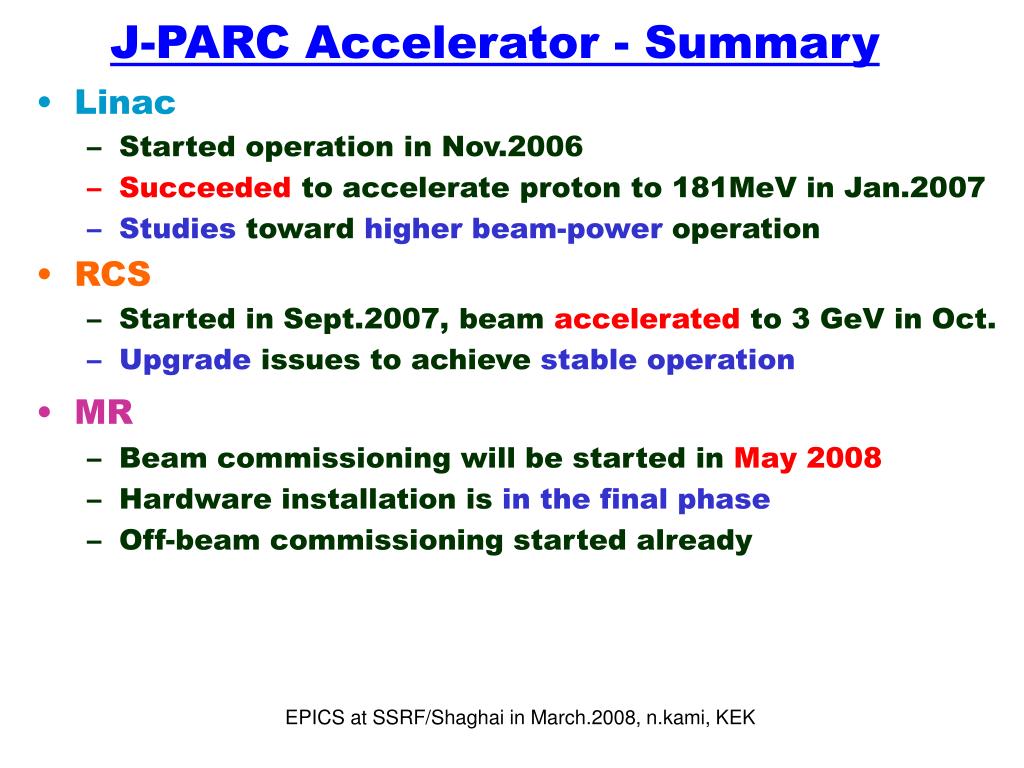 J-PARC Accelerator - Summary

• Linac
– Started operation in Nov.2006
– Succeeded to accelerate proton to 181MeV in Jan.2007
– Studies toward higher beam-power operation
• RCS
– Started in Sept.2007, beam accelerated to 3 GeV in Oct.
– Upgrade issues to achieve stable operation
• MR
– Beam commissioning will be started in May 2008
– Hardware installation is in the final phase
– Off-beam commissioning started already

EPICS at SSRF/Shaghai in March.2008, n.kami, KEK